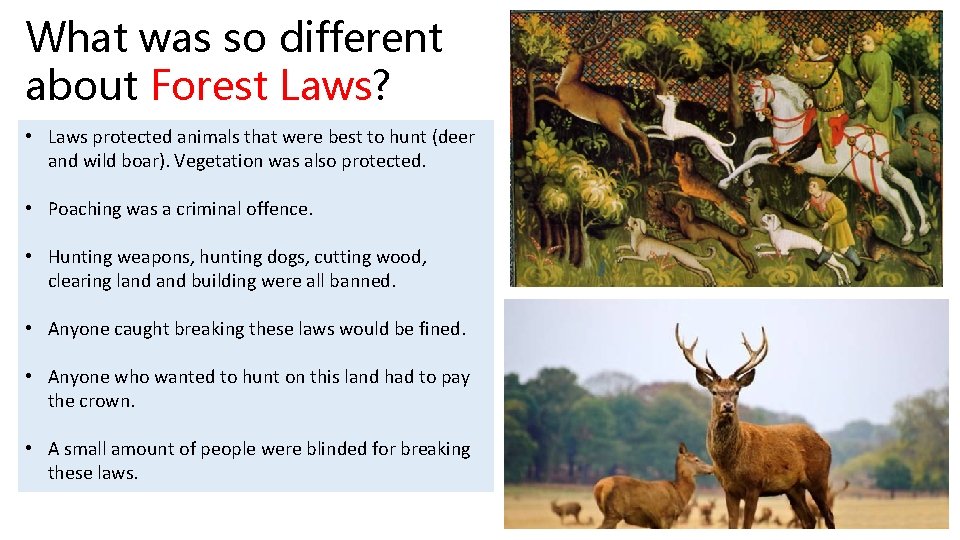 What was so different about Forest Laws?

• Laws protected animals that were best to hunt (deer and wild boar). Vegetation was also protected.

• Poaching was a criminal offence.

• Hunting weapons, hunting dogs, cutting wood, clearing land and building were all banned.

• Anyone caught breaking these laws would be fined.

• Anyone who wanted to hunt on this land had to pay the crown.

• A small amount of people were blinded for breaking these laws.